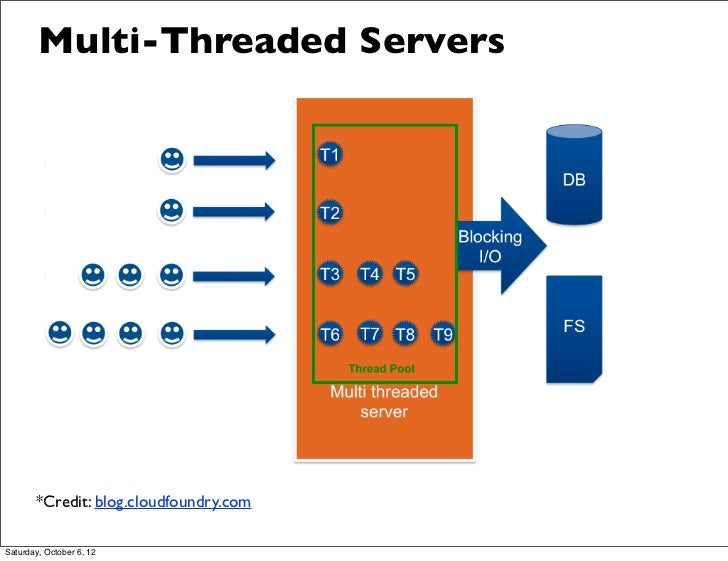 Multi-Threaded Servers

T1

T2

T3 T4 T5

T6 T7 T8 T9

Thread Pool

Multi threaded server

Blocking I/O

DB

FS

*Credit: blog.cloudfoundry.com

Saturday, October 6, 12